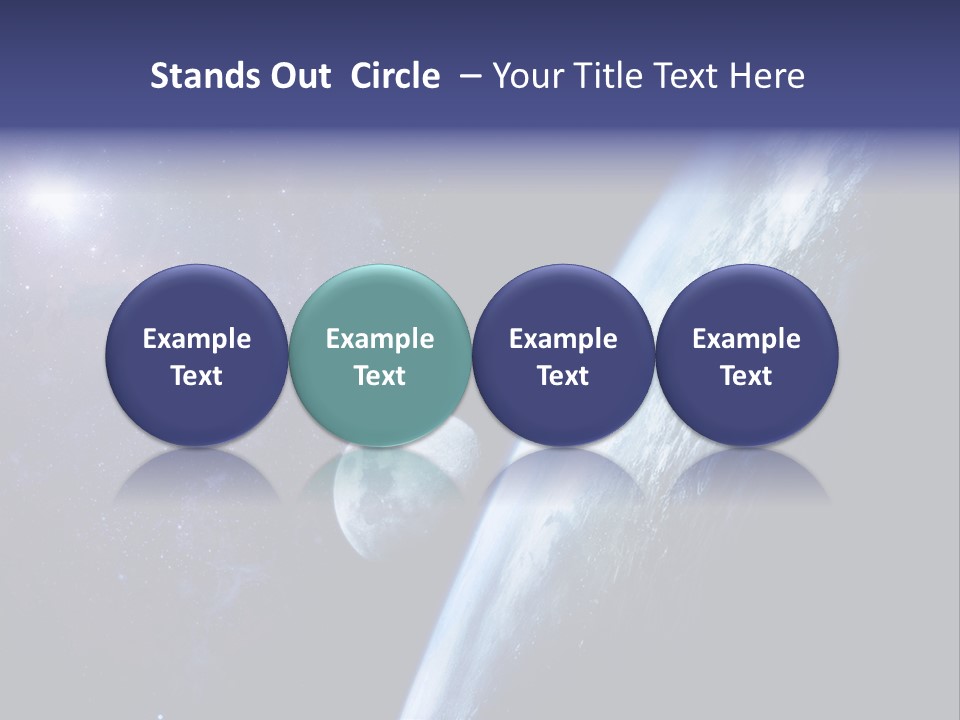 Stands Out Circle – Your Title Text Here

Example Text

Example Text

Example Text

Example Text